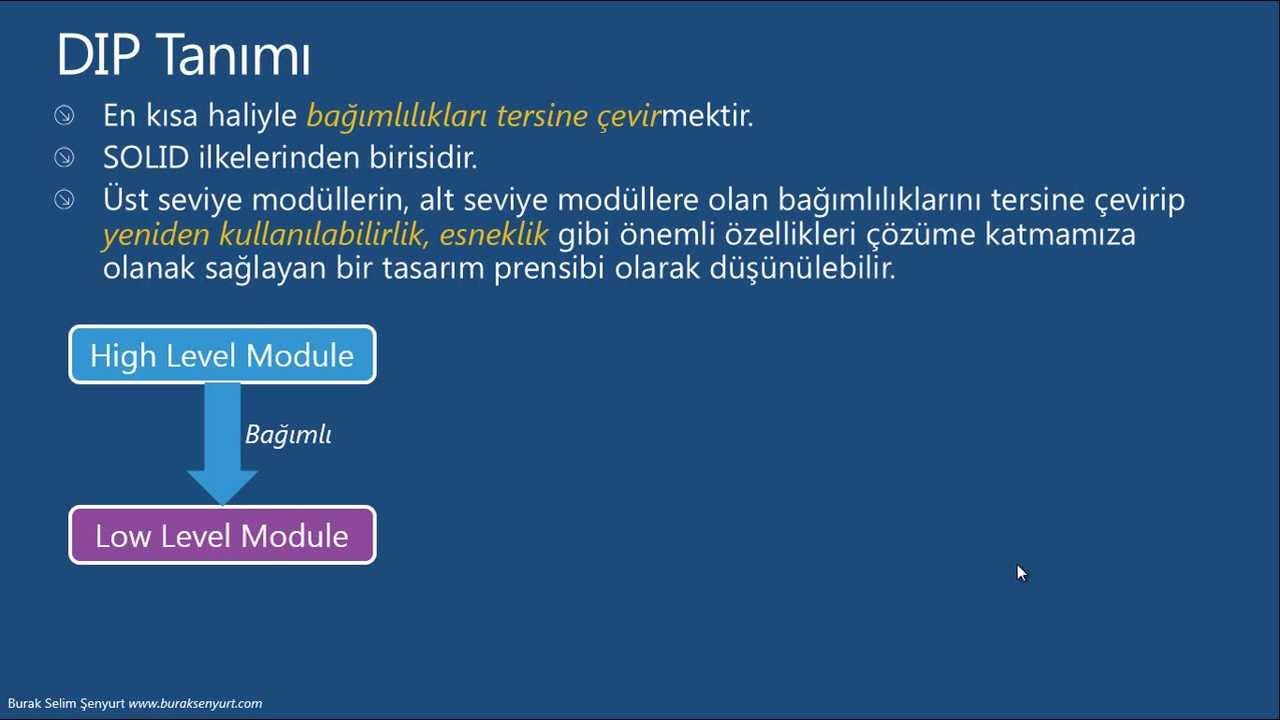 DIP Tanımı

En kısa haliyle bağımlılıkları tersine çevirmektir.

SOLID ilkelerinden birisidir.

Üst seviye modüllerin, alt seviye modüllere olan bağımlılıklarını tersine çevirip yeniden kullanılabilirlik, esneklik gibi önemli özellikleri çözüme katmamıza olanak sağlayan bir tasarım prensibi olarak düşünülebilir.

High Level Module

Bağımlı

Low Level Module

Burak Selim Şenyurt www.buraksenyurt.com